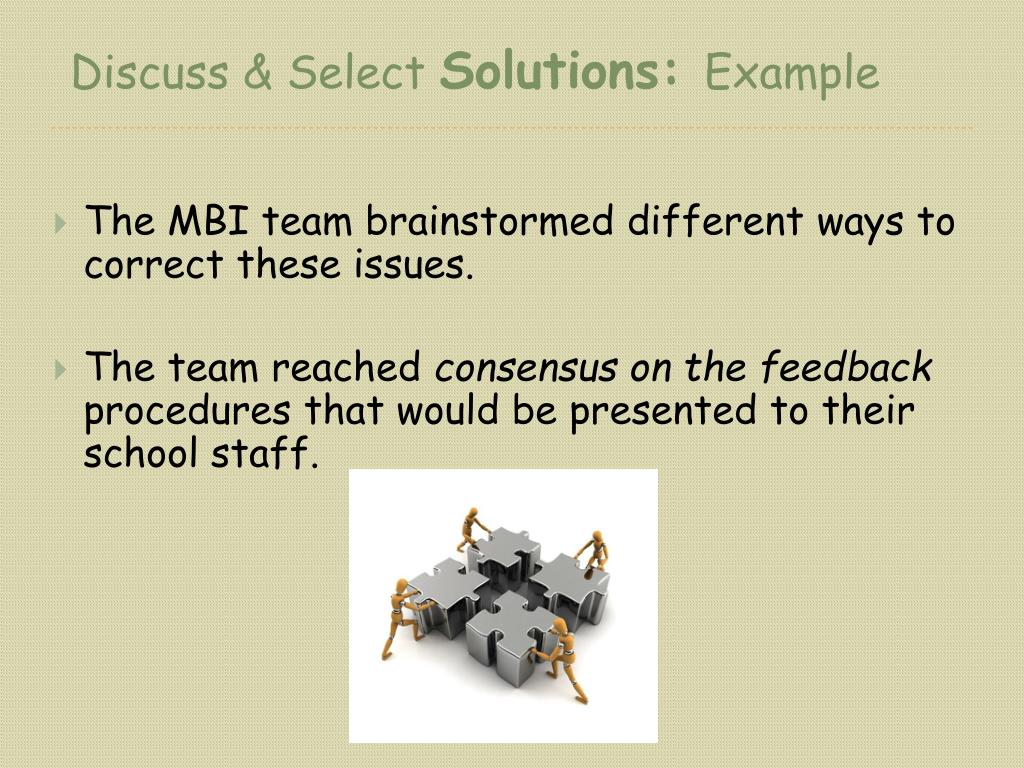 Discuss & Select Solutions: Example

The MBI team brainstormed different ways to correct these issues.

The team reached consensus on the feedback procedures that would be presented to their school staff.